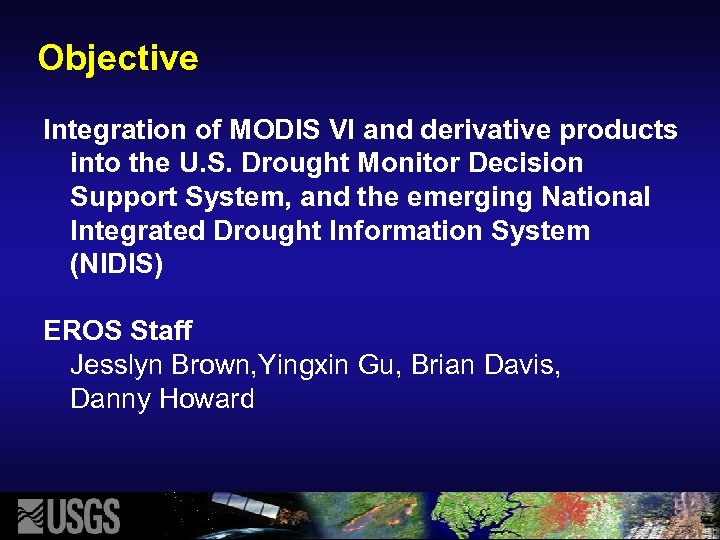 Objective

Integration of MODIS VI and derivative products into the U.S. Drought Monitor Decision Support System, and the emerging National Integrated Drought Information System (NIDIS)

EROS Staff
Jesslyn Brown,Yingxin Gu, Brian Davis, Danny Howard

USGS